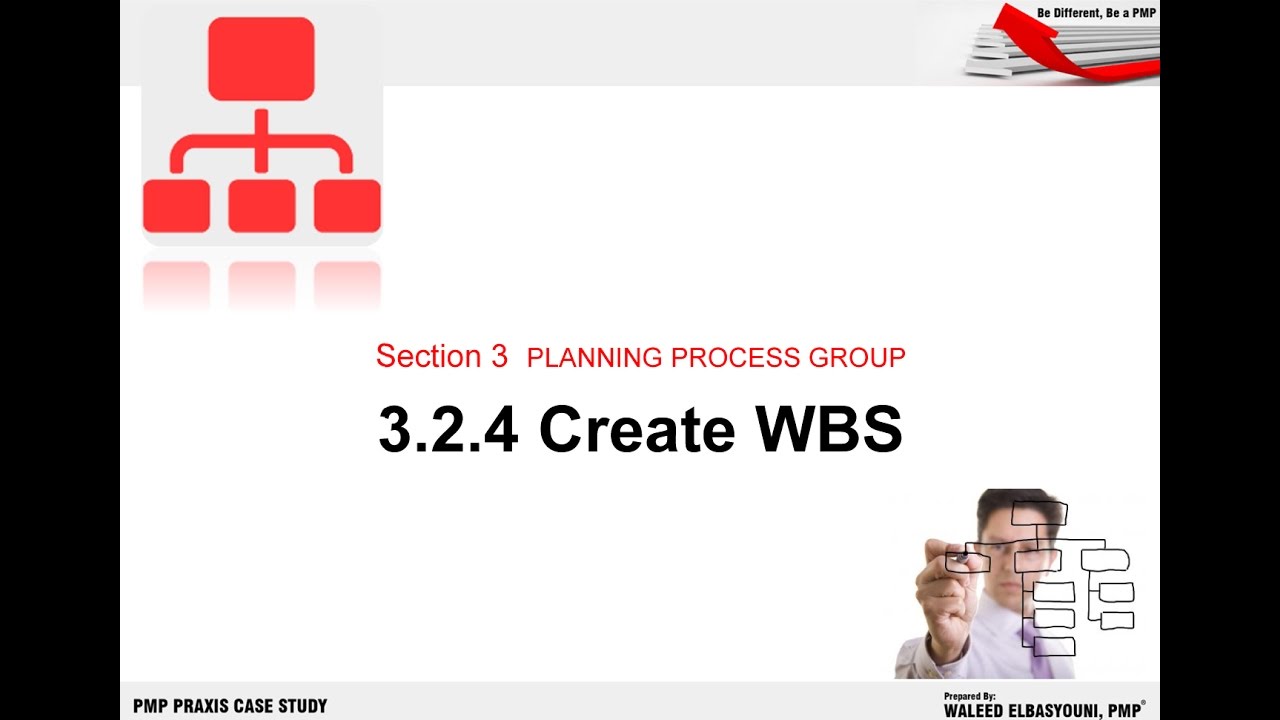 Be Different, Be a PMP

Section 3 PLANNING PROCESS GROUP

3.2.4 Create WBS

PMP PRAXIS CASE STUDY

Prepared By:
WALEED ELBASYOUNI, PMP®